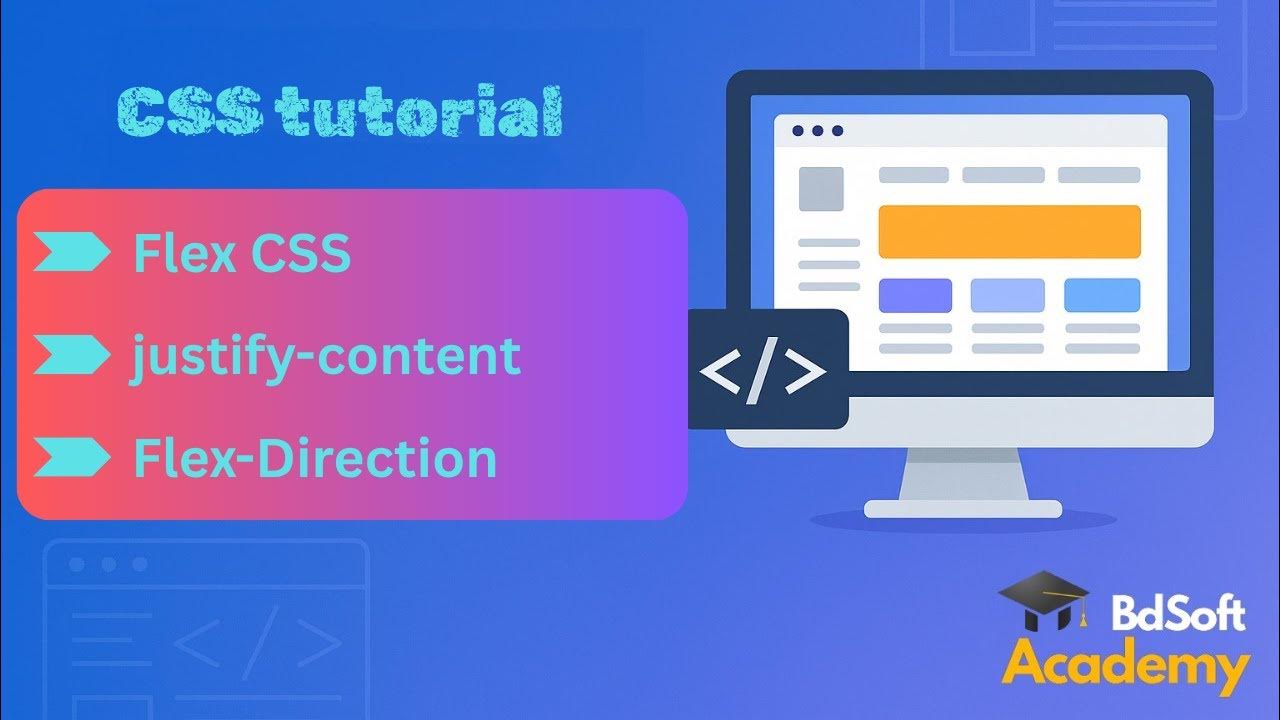 CSS tutorial

Flex CSS

justify-content

Flex-Direction

</>

BdSoft
Academy